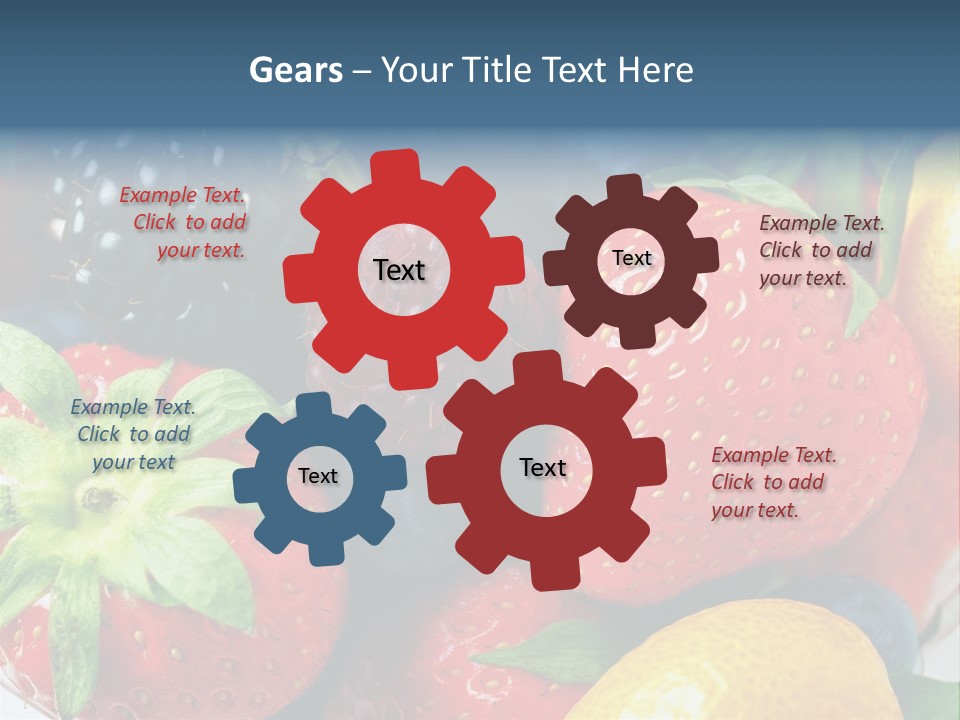 Gears – Your Title Text Here

Example Text. Click to add your text.

Text

Text

Example Text. Click to add your text.

Example Text. Click to add your text

Text

Text

Example Text. Click to add your text.